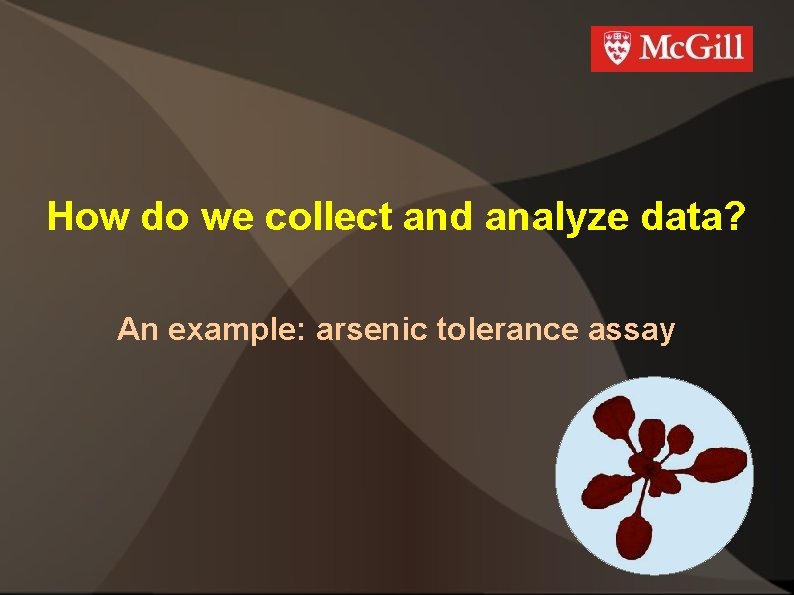 McGill

How do we collect and analyze data?

An example: arsenic tolerance assay